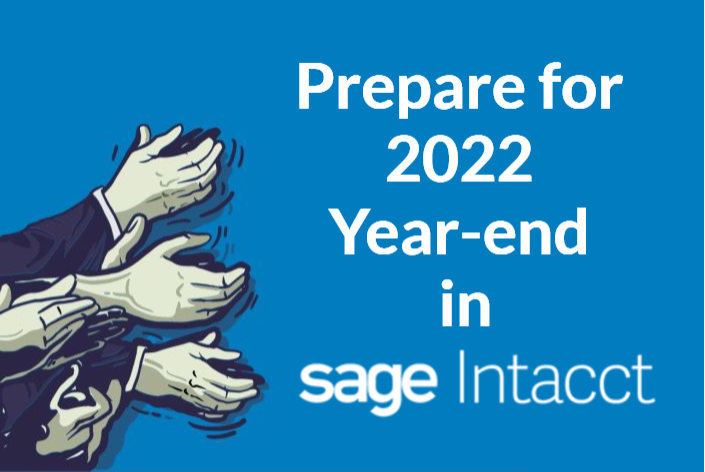 Prepare for 2022 Year-end in

sage Intacct